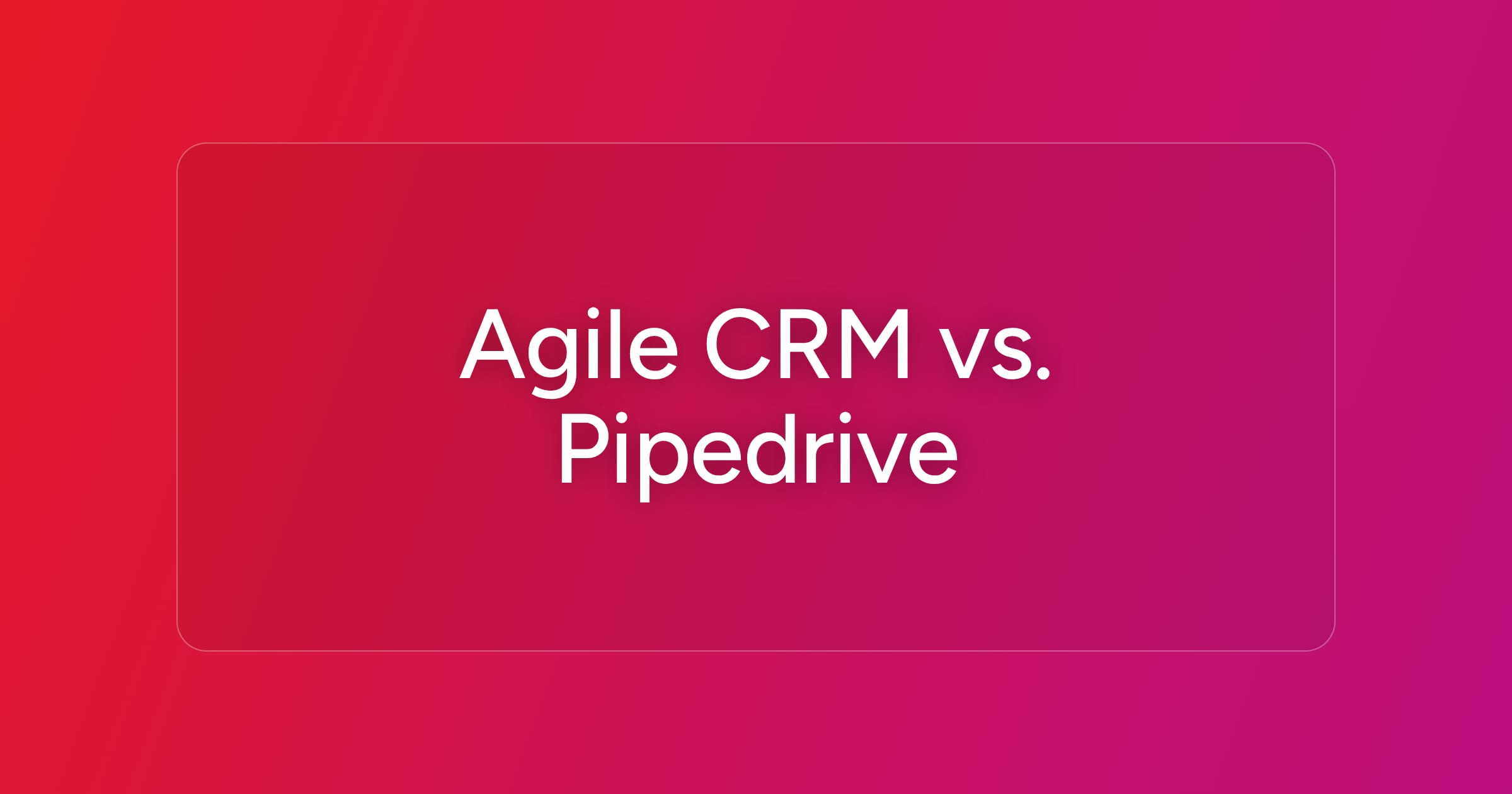 Agile CRM vs. Pipedrive